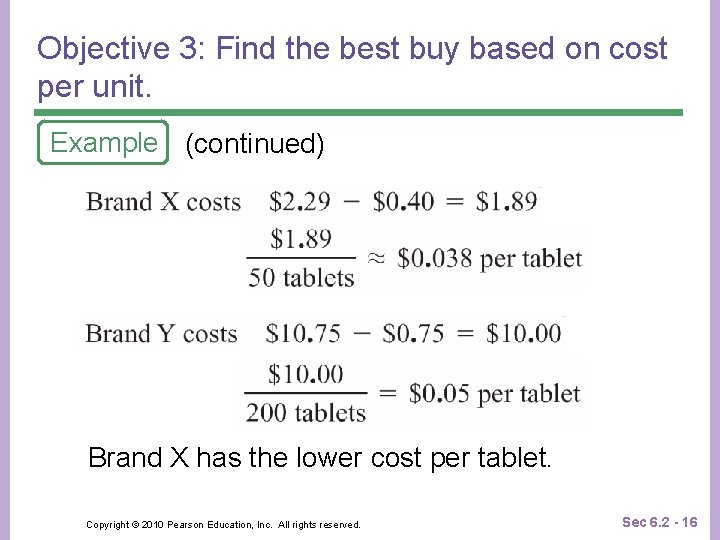 Objective 3: Find the best buy based on cost per unit.

Example (continued)

Brand X costs $\$2.29 - \$0.40 = \$1.89$

$\frac{\$1.89}{50 \text{ tablets}} \approx \$0.038$ per tablet

Brand Y costs $\$10.75 - \$0.75 = \$10.00$

$\frac{\$10.00}{200 \text{ tablets}} = \$0.05$ per tablet

Brand X has the lower cost per tablet.

Copyright © 2010 Pearson Education, Inc. All rights reserved.

Sec 6.2 - 16